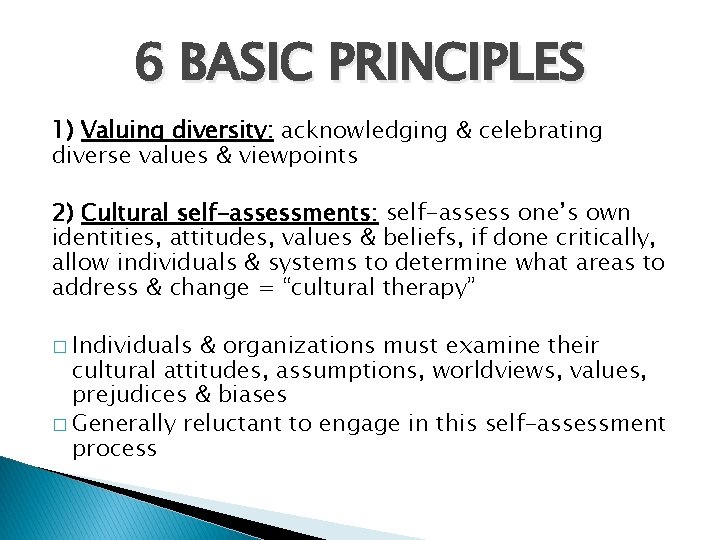 6 BASIC PRINCIPLES

1) Valuing diversity: acknowledging & celebrating diverse values & viewpoints

2) Cultural self-assessments: self-assess one's own identities, attitudes, values & beliefs, if done critically, allow individuals & systems to determine what areas to address & change = "cultural therapy"

□ Individuals & organizations must examine their cultural attitudes, assumptions, worldviews, values, prejudices & biases
□ Generally reluctant to engage in this self-assessment process